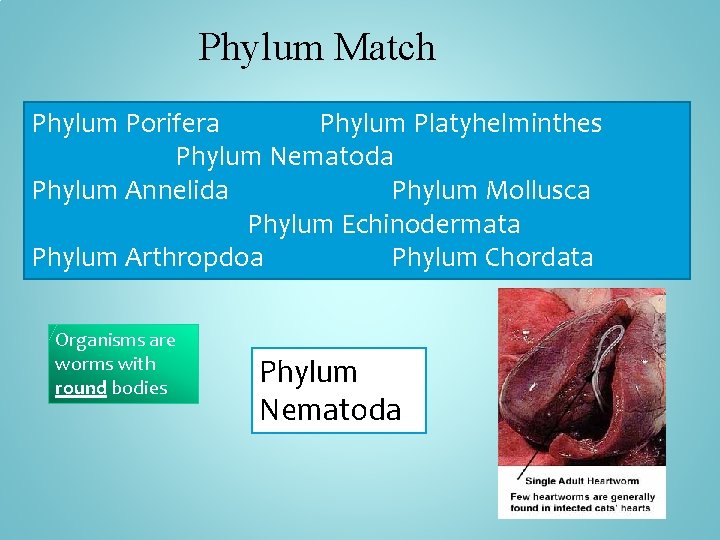 Phylum Match

Phylum Porifera
Phylum Platyhelminthes
Phylum Nematoda
Phylum Annelida
Phylum Mollusca
Phylum Echinodermata
Phylum Arthropdoa
Phylum Chordata

Organisms are worms with round bodies

Phylum Nematoda

Single Adult Heartworm

Few heartworms are generally found in infected cats' hearts